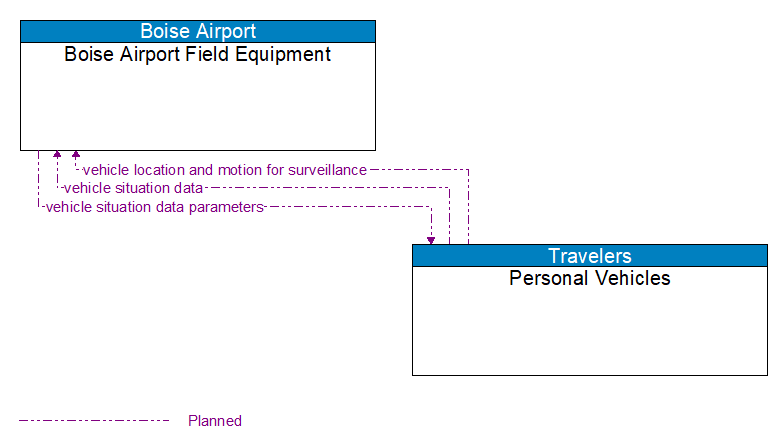 Boise Airport
Boise Airport Field Equipment

vehicle location and motion for surveillance
vehicle situation data
vehicle situation data parameters

Travelers
Personal Vehicles

Planned